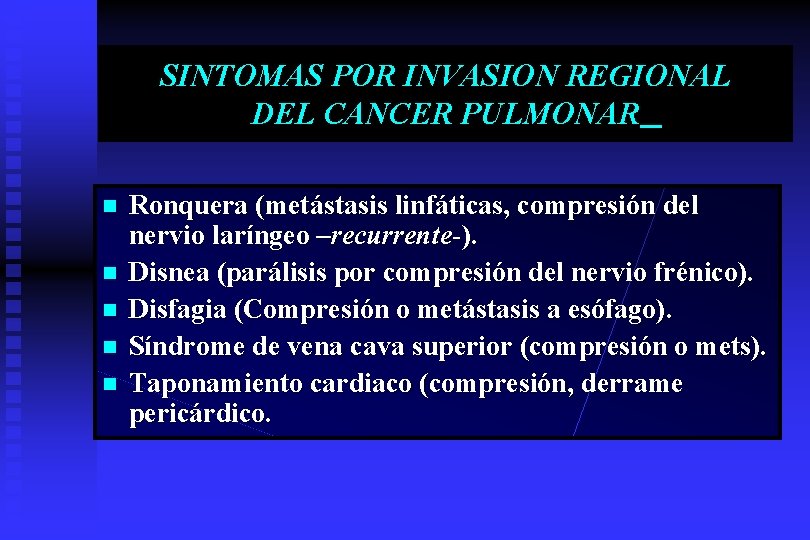 SINTOMAS POR INVASION REGIONAL DEL CANCER PULMONAR_

- Ronquera (metástasis linfáticas, compresión del nervio laríngeo –recurrente-).
- Disnea (parálisis por compresión del nervio frénico).
- Disfagia (Compresión o metástasis a esófago).
- Síndrome de vena cava superior (compresión o mets).
- Taponamiento cardiaco (compresión, derrame pericárdico.